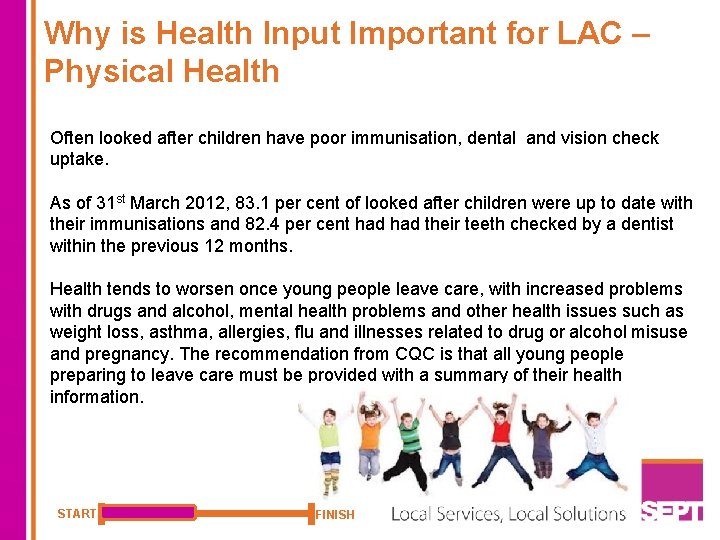 Why is Health Input Important for LAC – Physical Health

Often looked after children have poor immunisation, dental and vision check uptake.

As of 31$^{st}$ March 2012, 83.1 per cent of looked after children were up to date with their immunisations and 82.4 per cent had had their teeth checked by a dentist within the previous 12 months.

Health tends to worsen once young people leave care, with increased problems with drugs and alcohol, mental health problems and other health issues such as weight loss, asthma, allergies, flu and illnesses related to drug or alcohol misuse and pregnancy. The recommendation from CQC is that all young people preparing to leave care must be provided with a summary of their health information.

START

FINISH

Local Services, Local Solutions

SEPT